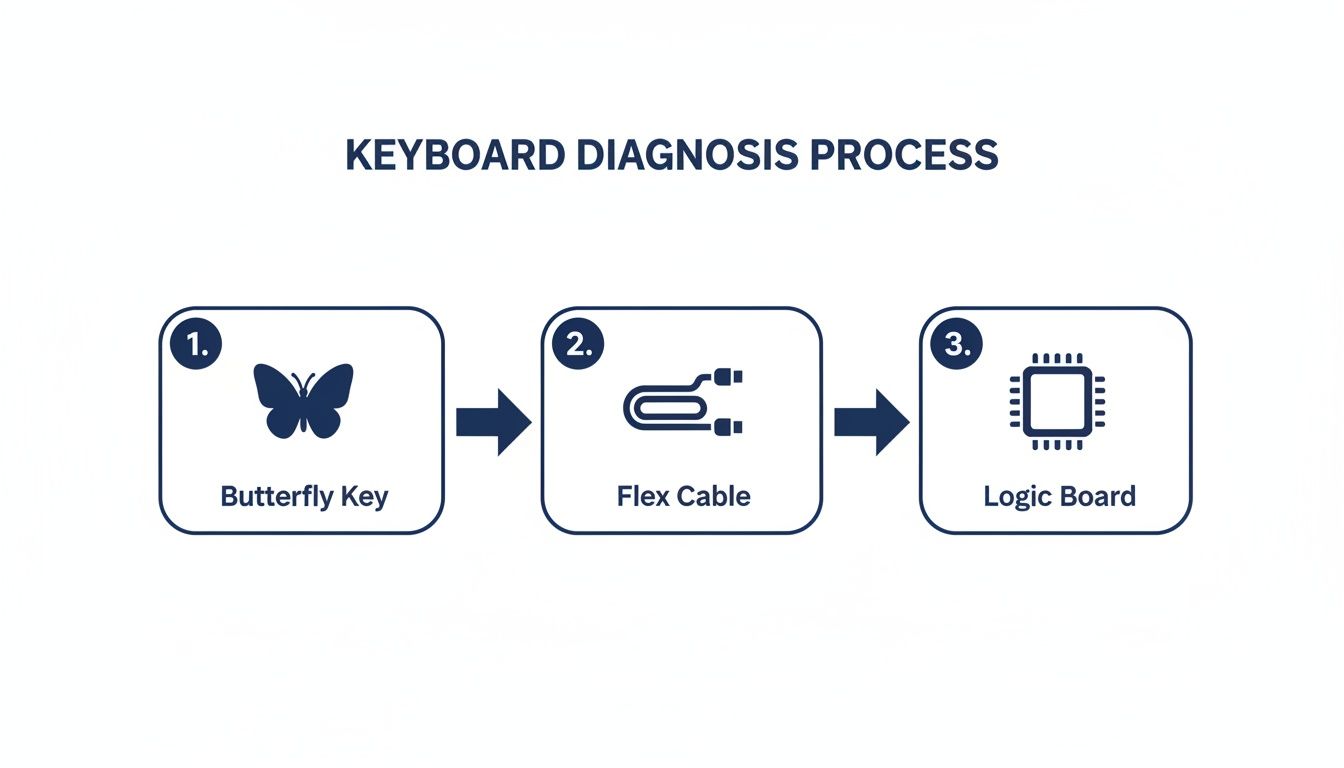 KEYBOARD DIAGNOSIS PROCESS

1.

Butterfly Key

2.

Flex Cable

3.

Logic Board